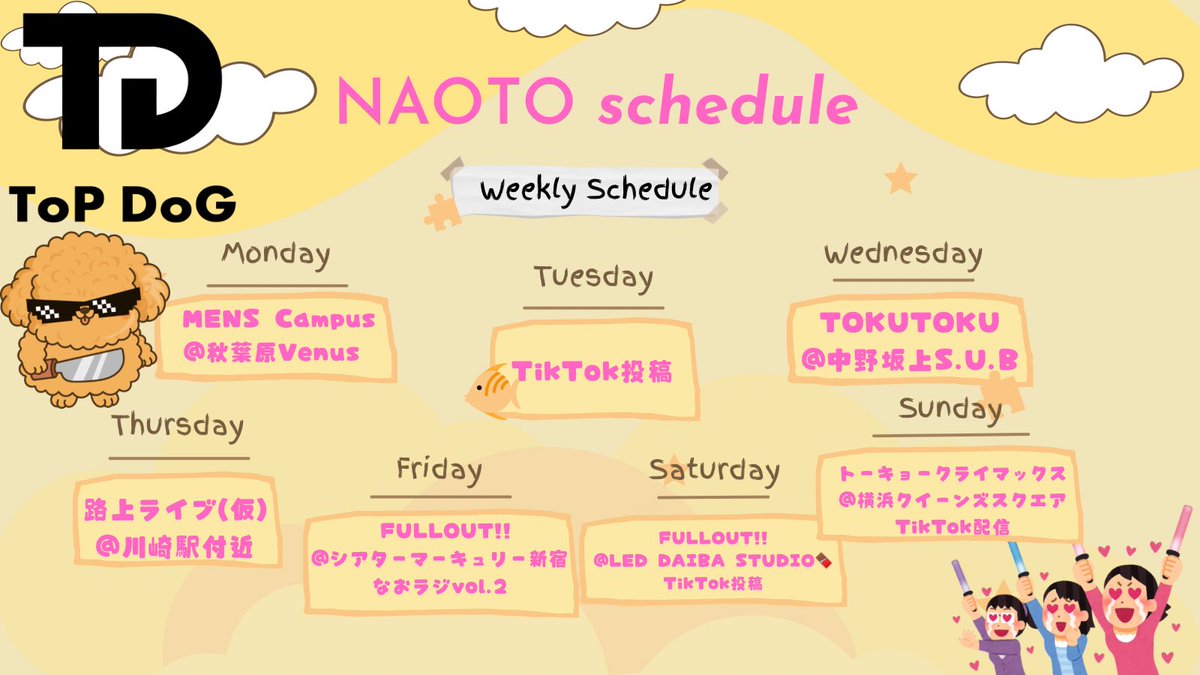 TD

ToP DoG

NAOTO schedule

Weekly Schedule

Monday
MENS Campus
@秋葉原Venus

Tuesday
TikTok投稿

Wednesday
TOKUTOKU
@中野坂上S.U.B

Thursday
路上ライブ(仮)
@川崎駅付近

Friday
FULLOUT!!
@シアターマーキュリー新宿
なおラジvol.2

Saturday
FULLOUT!!
@LED DAIBA STUDIO
TikTok投稿

Sunday
トーキョークライマックス
@横浜クイーンズスクエア
TikTok配信